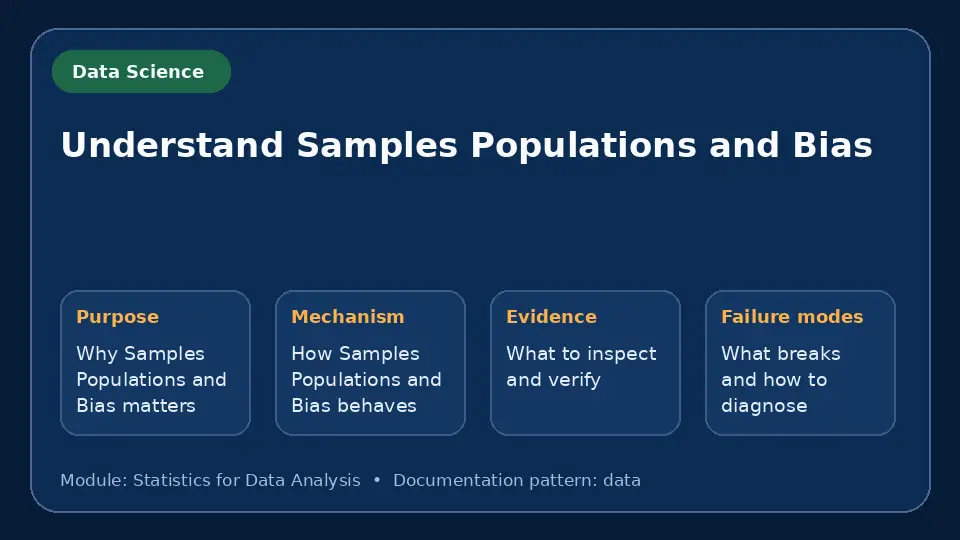 Data Science

Understand Samples Populations and Bias

Purpose
Why Samples Populations and Bias matters

Mechanism
How Samples Populations and Bias behaves

Evidence
What to inspect and verify

Failure modes
What breaks and how to diagnose

Module: Statistics for Data Analysis • Documentation pattern: data